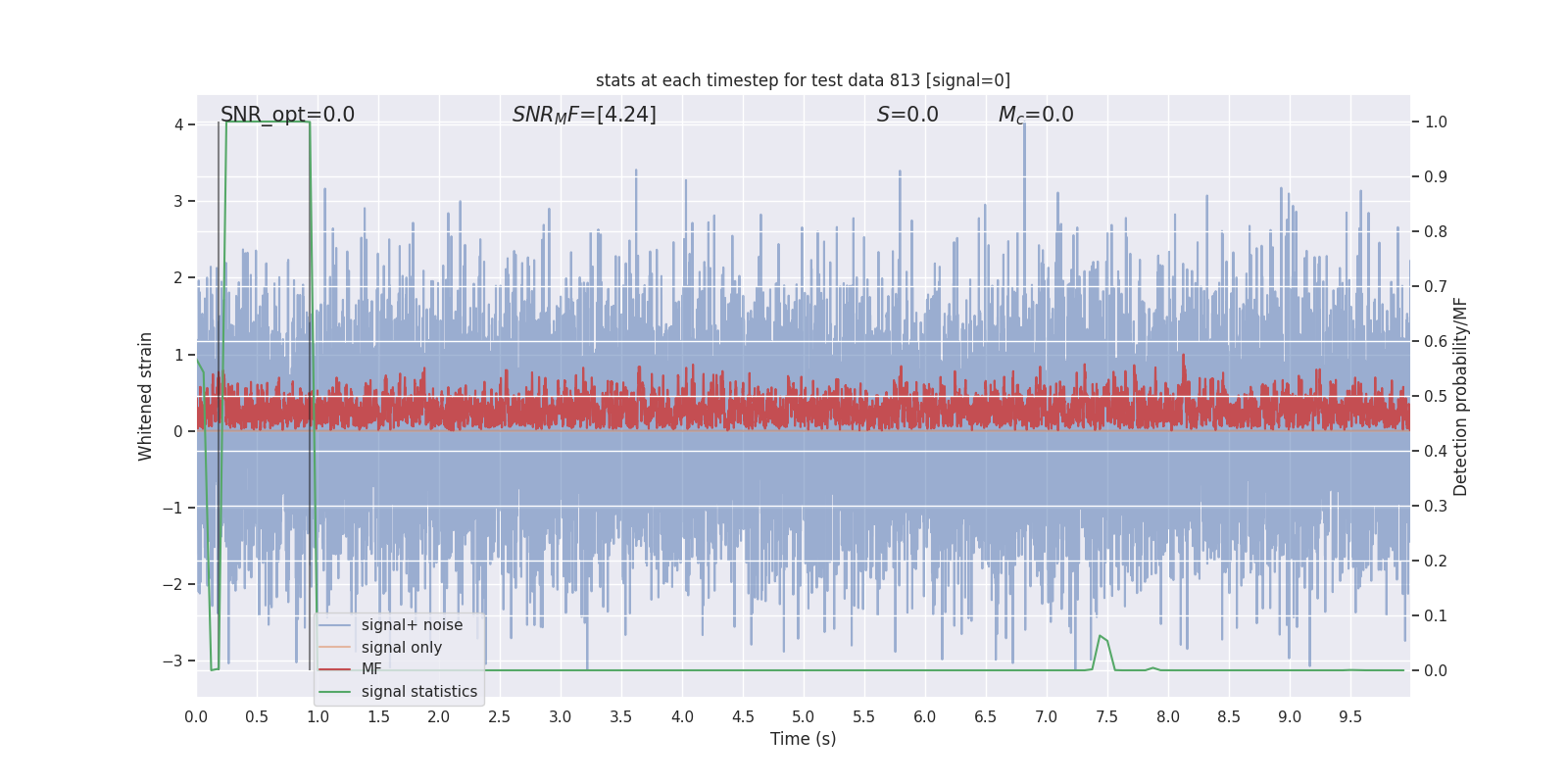 stats at each timestep for test data 813 [signal=0]

SNR_opt=0.0 $SNR_MF$=[4.24] $S$=0.0 $M_c$=0.0

4
3
2
1
0
−1
−2
−3

Whitened strain

1.0
0.9
0.8
0.7
0.6
0.5
0.4
0.3
0.2
0.1
0.0

Detection probability/MF

signal+ noise
signal only
MF
signal statistics

0.0 0.5 1.0 1.5 2.0 2.5 3.0 3.5 4.0 4.5 5.0 5.5 6.0 6.5 7.0 7.5 8.0 8.5 9.0 9.5

Time (s)